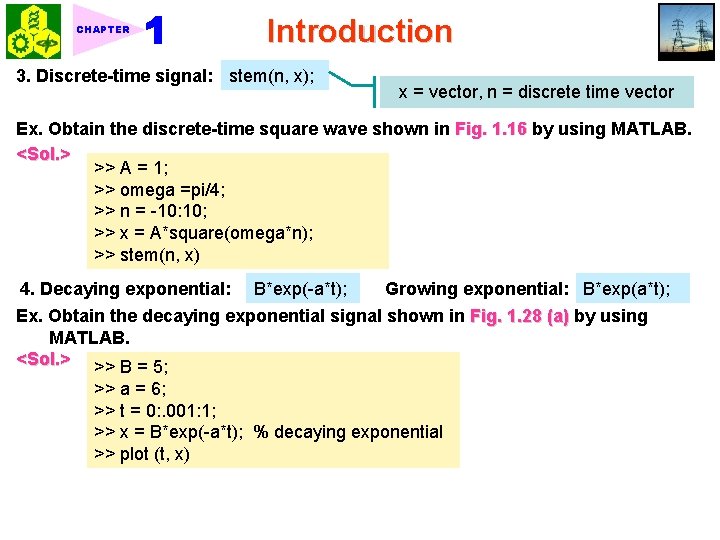 CHAPTER 1

Introduction

3. Discrete-time signal: stem(n, x);

x = vector, n = discrete time vector

Ex. Obtain the discrete-time square wave shown in Fig. 1.16 by using MATLAB.

<Sol.>

>> A = 1;
>> omega =pi/4;
>> n = -10:10;
>> x = A*square(omega*n);
>> stem(n, x)

4. Decaying exponential: B*exp(-a*t); Growing exponential: B*exp(a*t);

Ex. Obtain the decaying exponential signal shown in Fig. 1.28 (a) by using MATLAB.

<Sol.>

>> B = 5;
>> a = 6;
>> t = 0:.001:1;
>> x = B*exp(-a*t); % decaying exponential
>> plot (t, x)